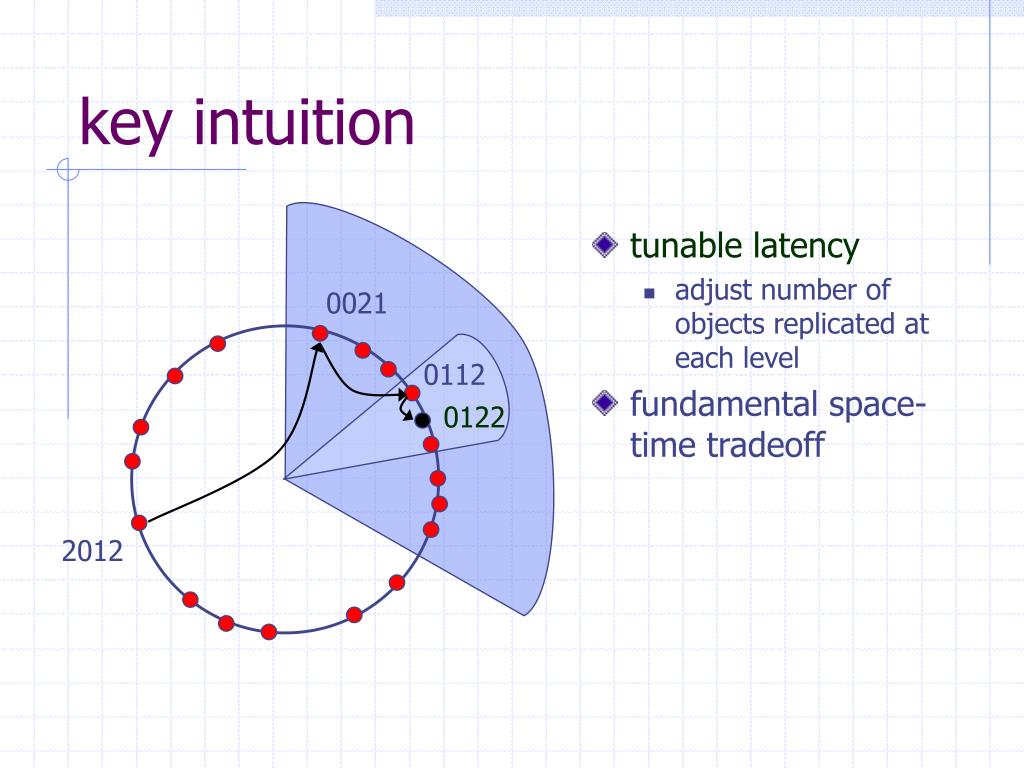 key intuition

0021

0112

0122

2012

tunable latency

adjust number of objects replicated at each level

fundamental space-time tradeoff